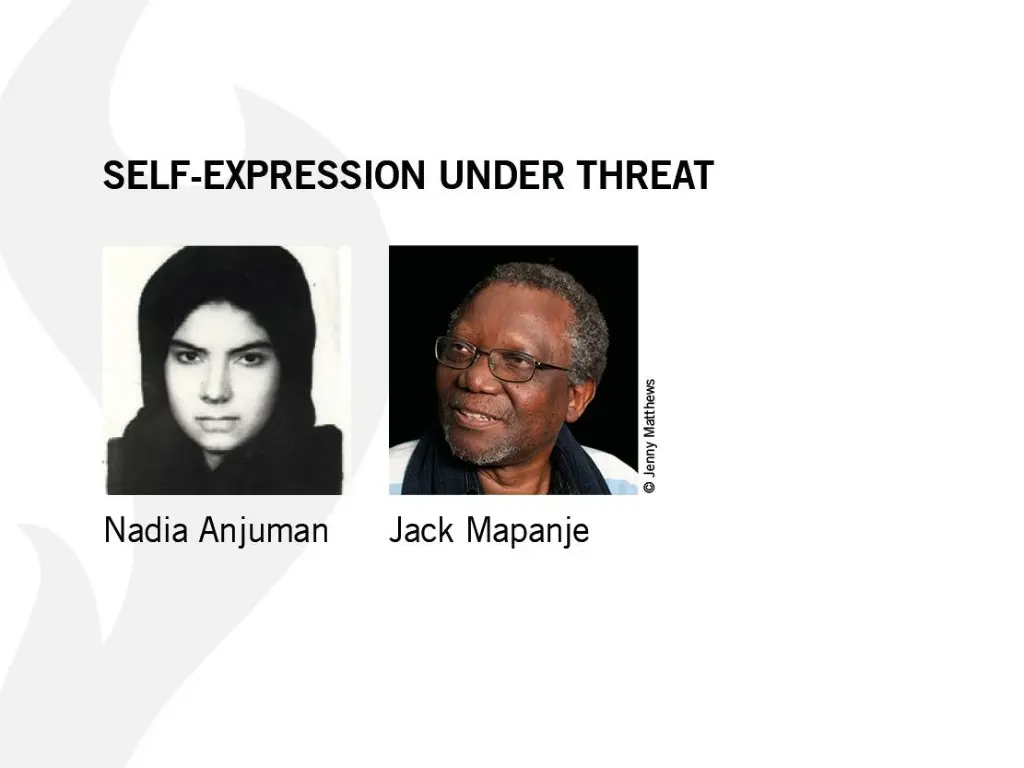 SELF-EXPRESSION UNDER THREAT

© Jenny Matthews

Nadia Anjuman

Jack Mapanje